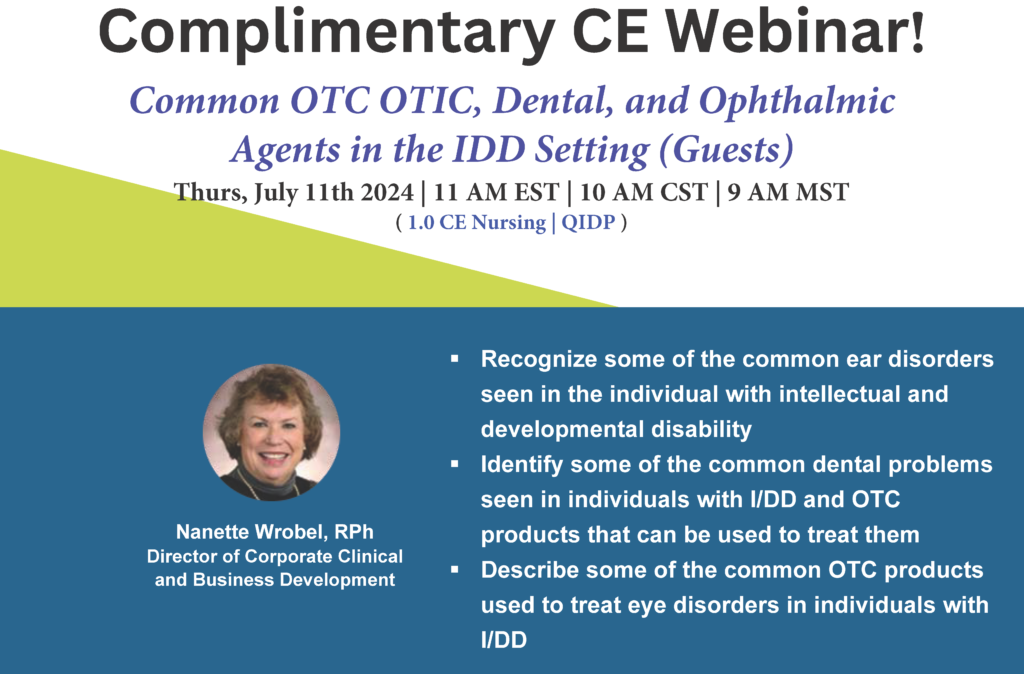 Complimentary CE Webinar!

Common OTC OTIC, Dental, and Ophthalmic Agents in the IDD Setting (Guests)

Thurs, July 11th 2024 | 11 AM EST | 10 AM CST | 9 AM MST

( 1.0 CE Nursing | QIDP )

Nanette Wrobel, RPh
Director of Corporate Clinical and Business Development

▪ Recognize some of the common ear disorders seen in the individual with intellectual and developmental disability
▪ Identify some of the common dental problems seen in individuals with I/DD and OTC products that can be used to treat them
▪ Describe some of the common OTC products used to treat eye disorders in individuals with I/DD